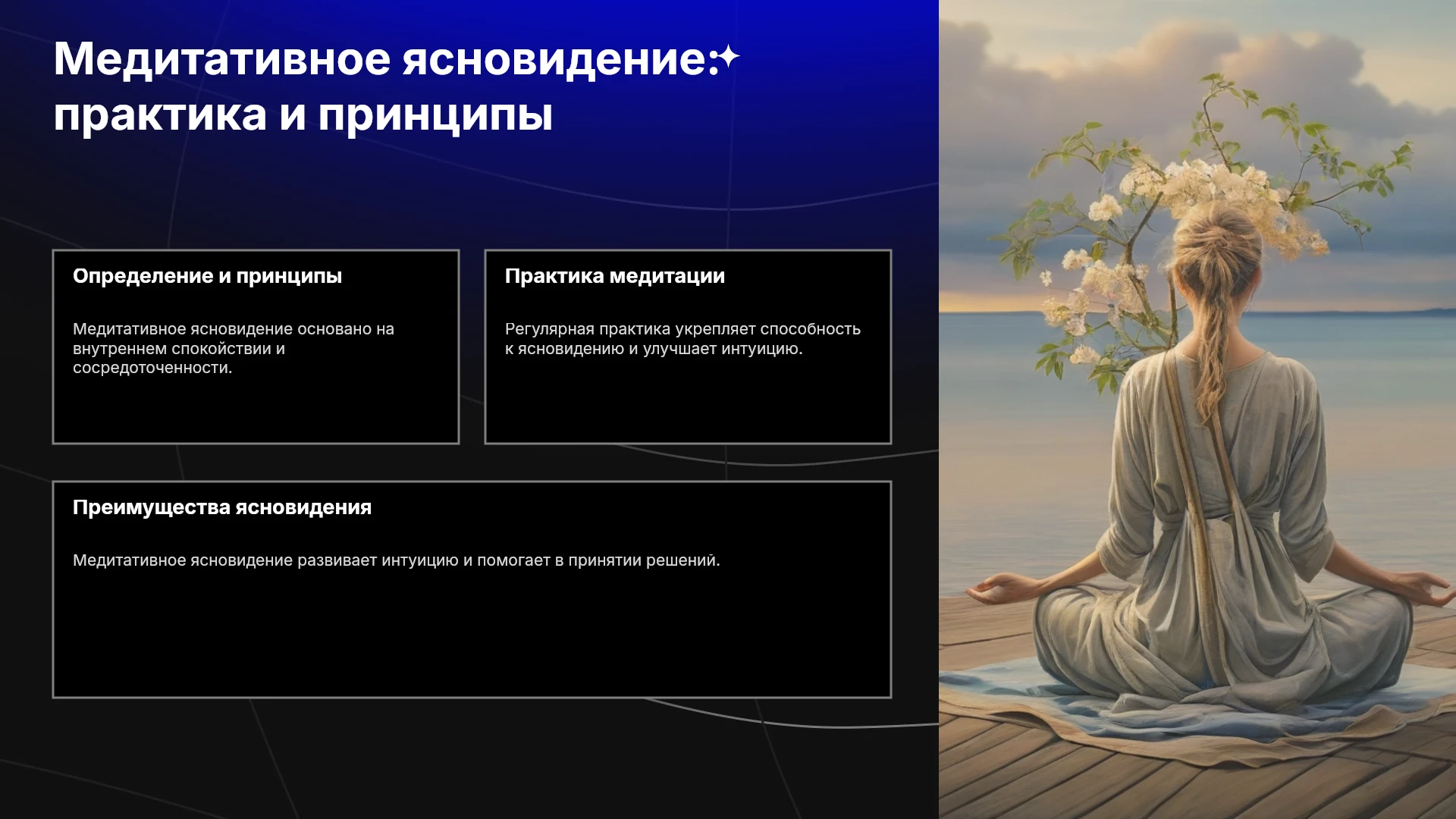 Медитативное ясновидение: практика и принципы

Определение и принципы

Медитативное ясновидение основано на внутреннем спокойствии и сосредоточенности.

Практика медитации

Регулярная практика укрепляет способность к ясновидению и улучшает интуицию.

Преимущества ясновидения

Медитативное ясновидение развивает интуицию и помогает в принятии решений.